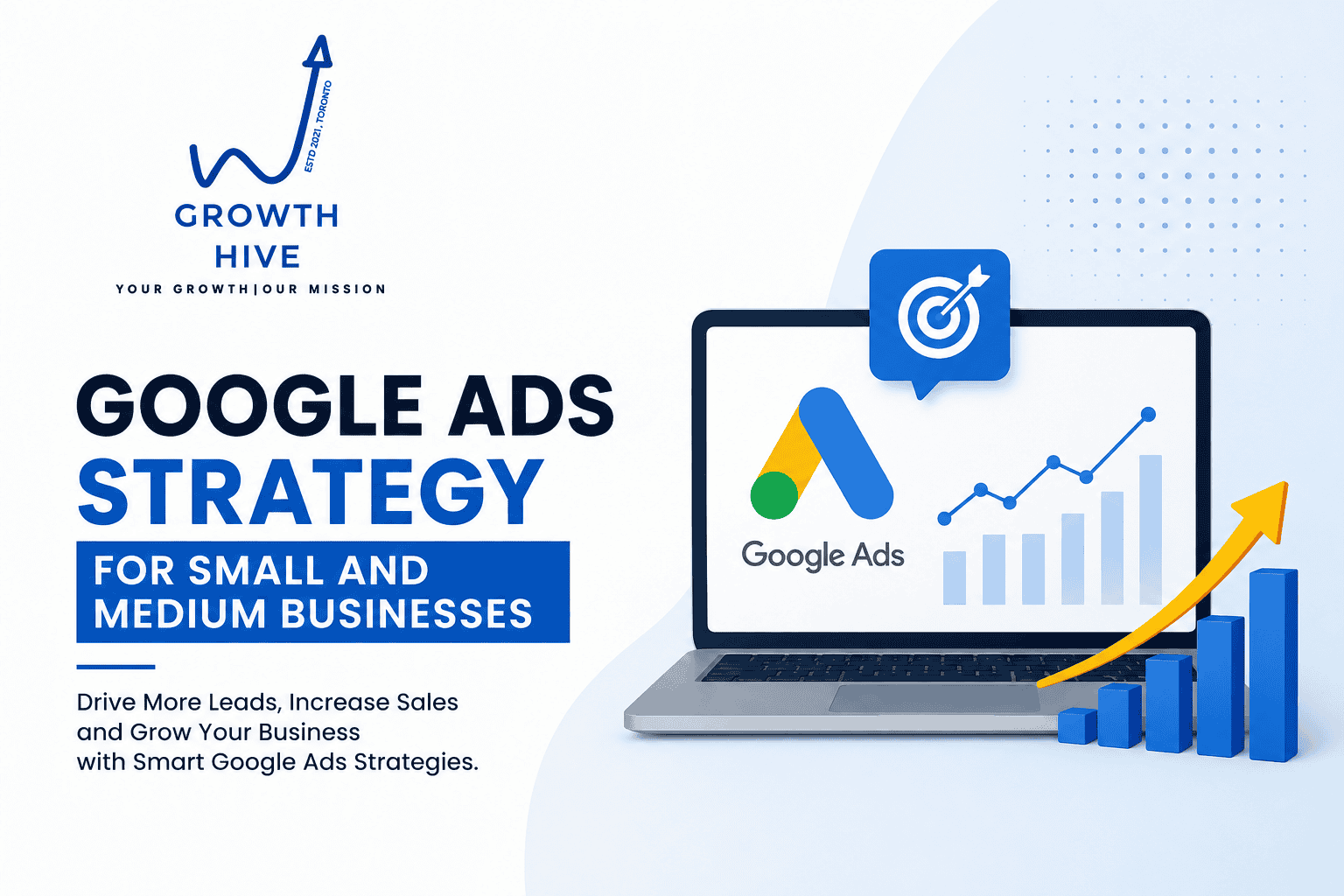 ESTD 2021, TORONTO

GROWTH
HIVE
YOUR GROWTH|OUR MISSION

GOOGLE ADS
STRATEGY
FOR SMALL AND MEDIUM BUSINESSES

Drive More Leads, Increase Sales and Grow Your Business with Smart Google Ads Strategies.

Google Ads